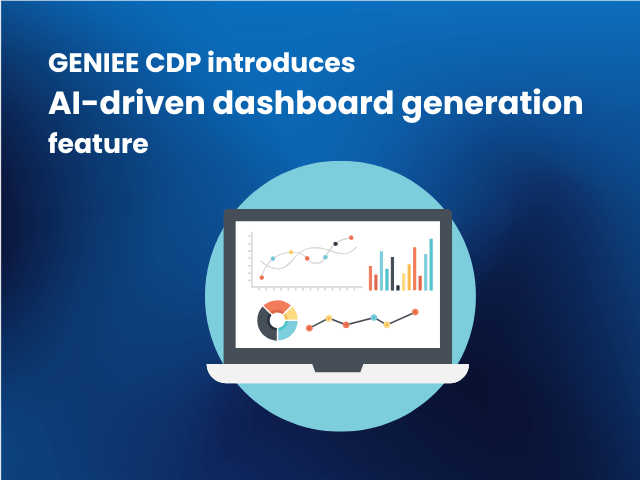 GENIEE CDP introduces
AI-driven dashboard generation
feature